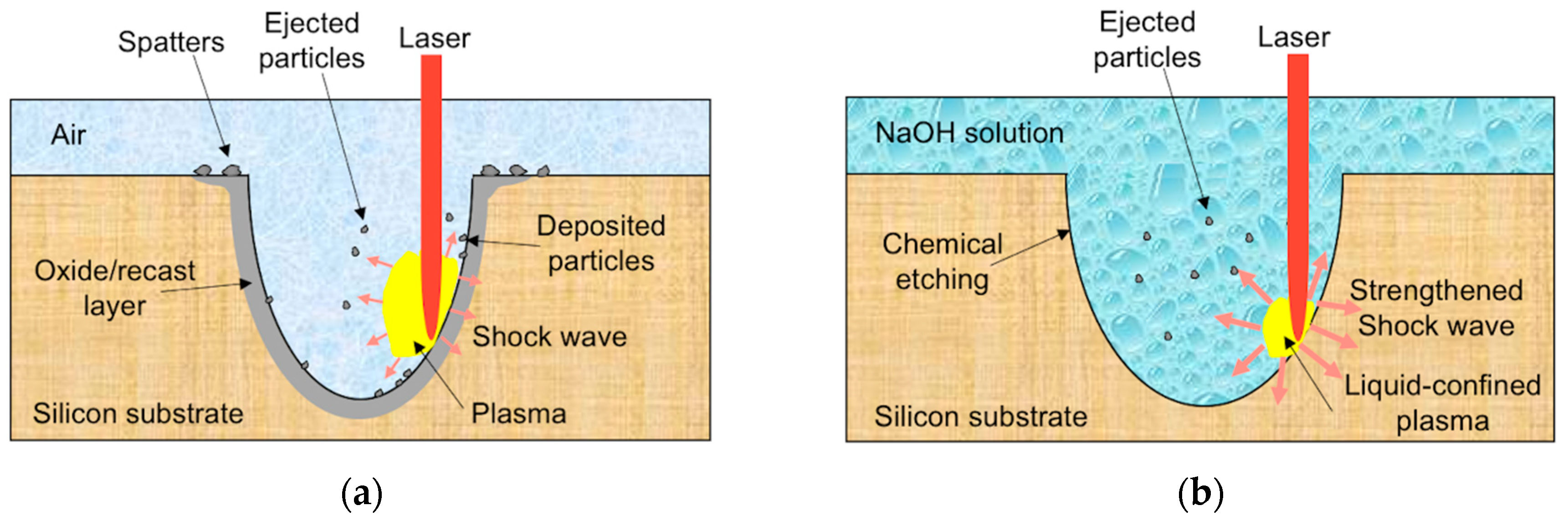 Spatters

Ejected particles

Laser

Air

Deposited particles

Oxide/recast layer

Shock wave

Silicon substrate

Plasma

(a)

Ejected particles

Laser

NaOH solution

Chemical etching

Strengthened Shock wave

Liquid-confined plasma

Silicon substrate

(b)